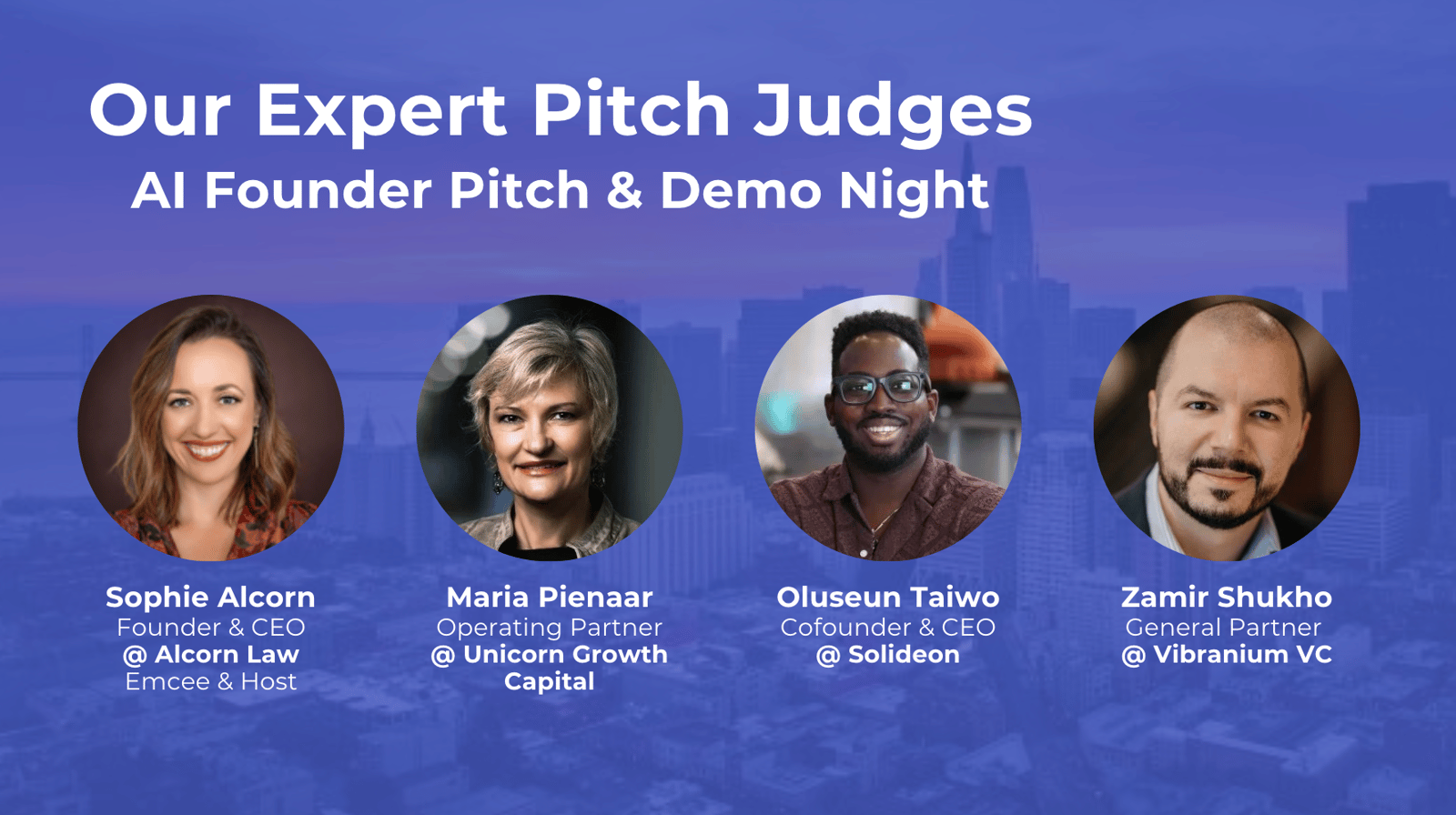 Our Expert Pitch Judges
AI Founder Pitch & Demo Night

Sophie Alcorn
Founder & CEO
@ Alcorn Law
Emcee & Host

Maria Pienaar
Operating Partner
@ Unicorn Growth Capital

Oluseun Taiwo
Cofounder & CEO
@ Solideon

Zamir Shukho
General Partner
@ Vibranium VC